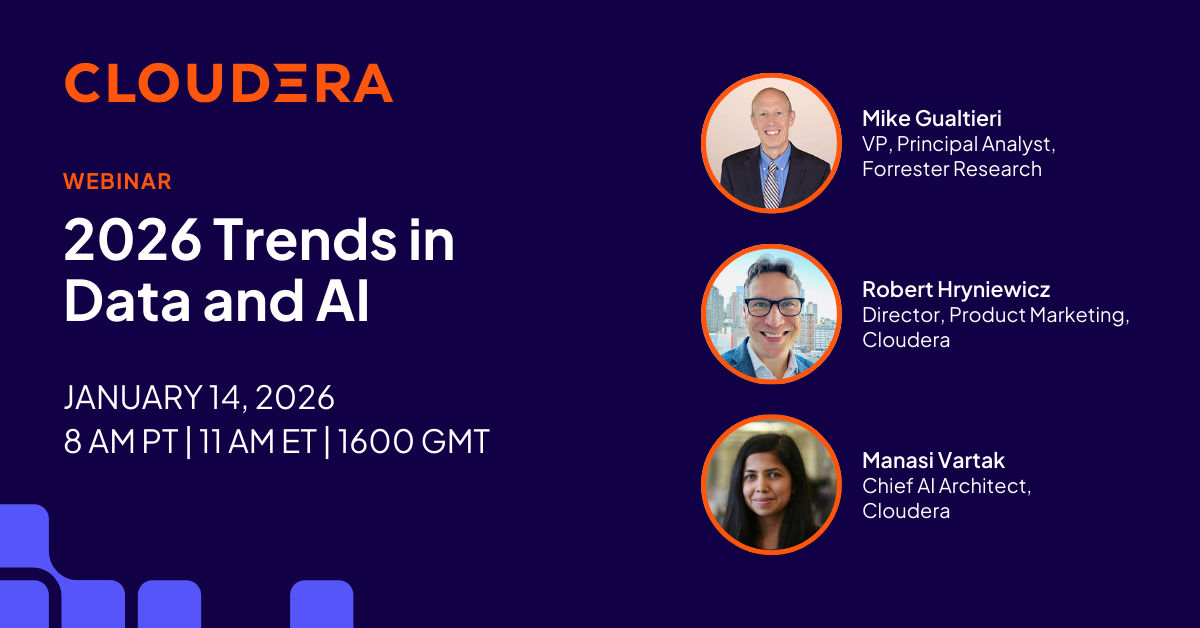 CLOUDERA

WEBINAR

2026 Trends in Data and AI

JANUARY 14, 2026
8 AM PT | 11 AM ET | 1600 GMT

Mike Gualtieri
VP, Principal Analyst, Forrester Research

Robert Hryniewicz
Director, Product Marketing, Cloudera

Manasi Vartak
Chief AI Architect, Cloudera